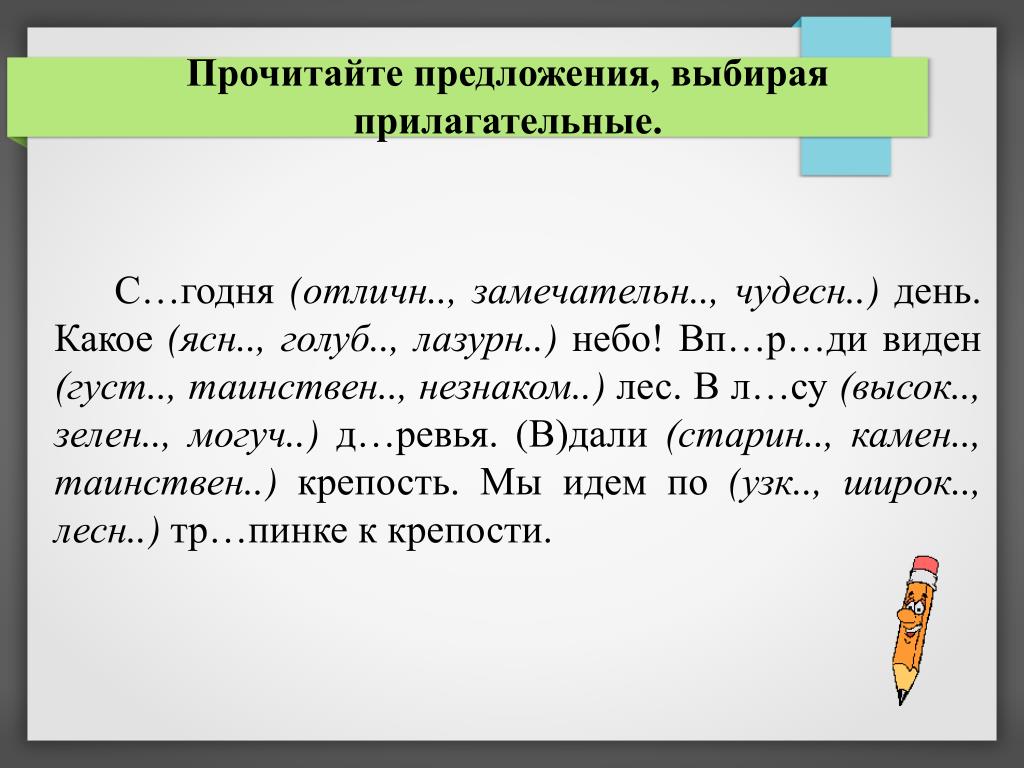 Прочитайте предложения, выбирая прилагательные.

С…годня (отличн.., замечательн.., чудесн..) день. Какое (ясн.., голуб.., лазурн..) небо! Вп…р…ди виден (густ.., таинствен.., незнаком..) лес. В л…су (высок.., зелен.., могуч..) д…ревья. (В)дали (старин.., камен.., таинствен..) крепость. Мы идем по (узк.., широк.., лесн..) тр…пинке к крепости.